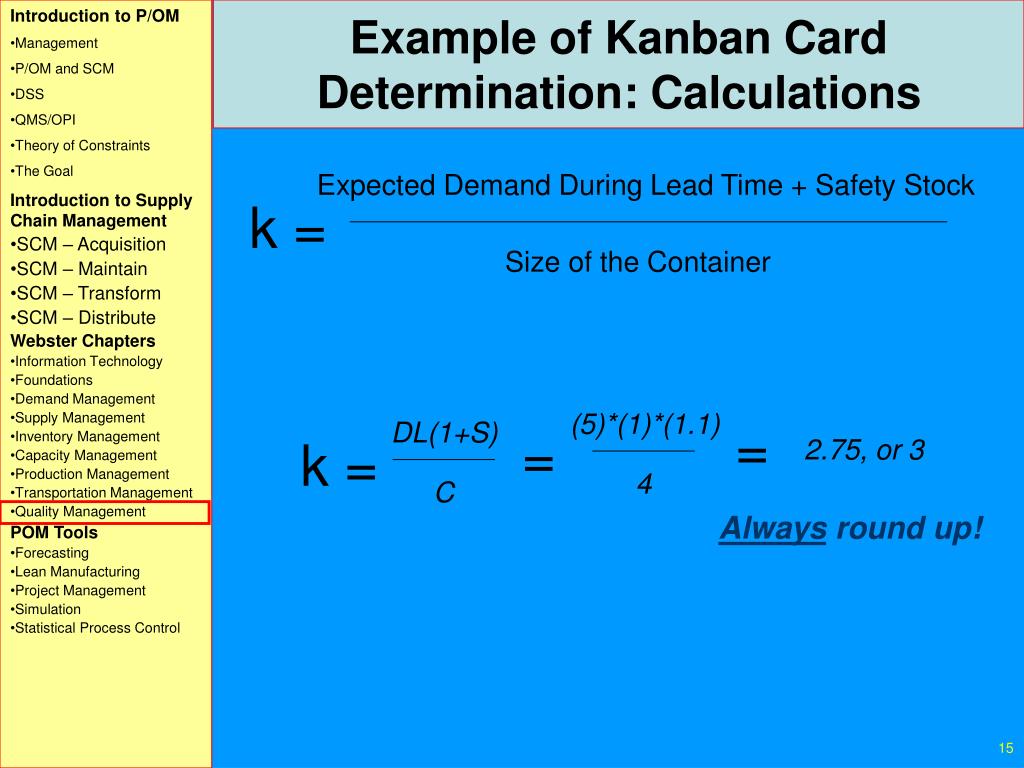 Introduction to P/OM
•Management
•P/OM and SCM
•DSS
•QMS/OPI
•Theory of Constraints
•The Goal

Introduction to Supply Chain Management
•SCM – Acquisition
•SCM – Maintain
•SCM – Transform
•SCM – Distribute

Webster Chapters
•Information Technology
•Foundations
•Demand Management
•Supply Management
•Inventory Management
•Capacity Management
•Production Management
•Transportation Management
•Quality Management

POM Tools
•Forecasting
•Lean Manufacturing
•Project Management
•Simulation
•Statistical Process Control

Example of Kanban Card Determination: Calculations

$k = \frac{\text{Expected Demand During Lead Time + Safety Stock}}{\text{Size of the Container}}$

$k = \frac{DL(1+S)}{C} = \frac{(5)*(1)*(1.1)}{4} =$ 2.75, or 3

Always round up!

15